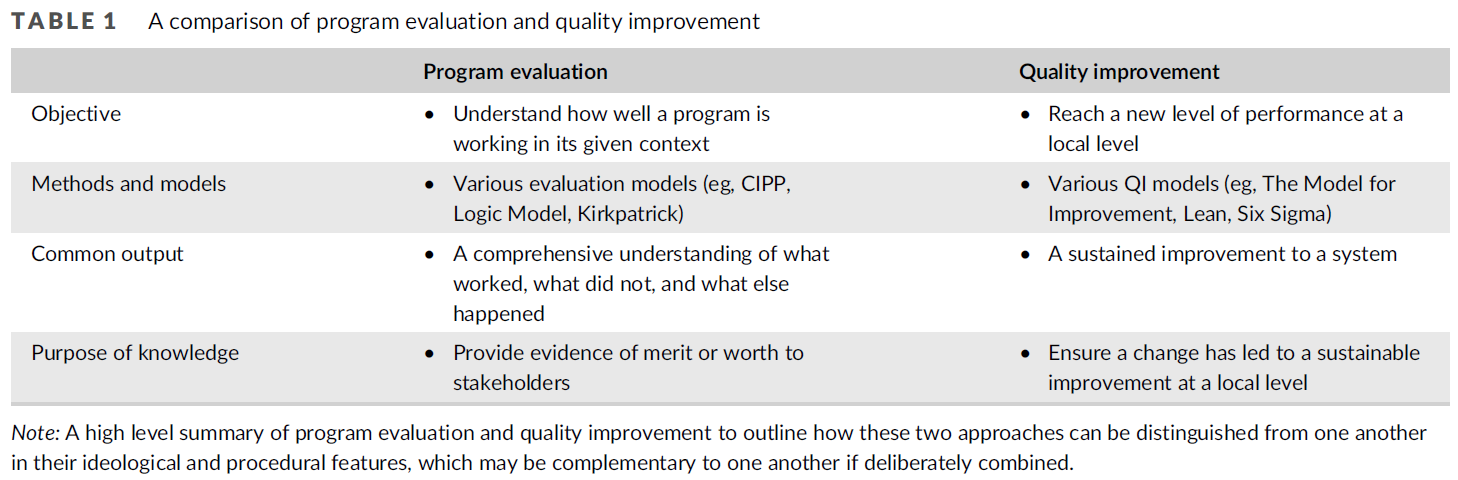 TABLE 1 A comparison of program evaluation and quality improvement

| | Program evaluation | Quality improvement |
|---|---|---|
| Objective | • Understand how well a program is working in its given context | • Reach a new level of performance at a local level |
| Methods and models | • Various evaluation models (eg, CIPP, Logic Model, Kirkpatrick) | • Various QI models (eg, The Model for Improvement, Lean, Six Sigma) |
| Common output | • A comprehensive understanding of what worked, what did not, and what else happened | • A sustained improvement to a system |
| Purpose of knowledge | • Provide evidence of merit or worth to stakeholders | • Ensure a change has led to a sustainable improvement at a local level |

Note: A high level summary of program evaluation and quality improvement to outline how these two approaches can be distinguished from one another in their ideological and procedural features, which may be complementary to one another if deliberately combined.